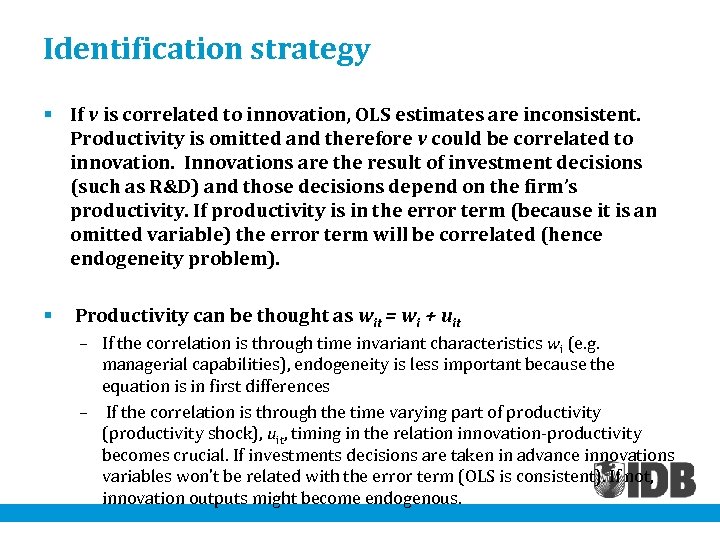 Identification strategy

▪ If $v$ is correlated to innovation, OLS estimates are inconsistent. Productivity is omitted and therefore $v$ could be correlated to innovation. Innovations are the result of investment decisions (such as R&D) and those decisions depend on the firm's productivity. If productivity is in the error term (because it is an omitted variable) the error term will be correlated (hence endogeneity problem).

▪ Productivity can be thought as $w_{it} = w_i + u_{it}$

– If the correlation is through time invariant characteristics $w_i$ (e.g. managerial capabilities), endogeneity is less important because the equation is in first differences

– If the correlation is through the time varying part of productivity (productivity shock), $u_{it}$, timing in the relation innovation-productivity becomes crucial. If investments decisions are taken in advance innovations variables won't be related with the error term (OLS is consistent). If not, innovation outputs might become endogenous.

IDB